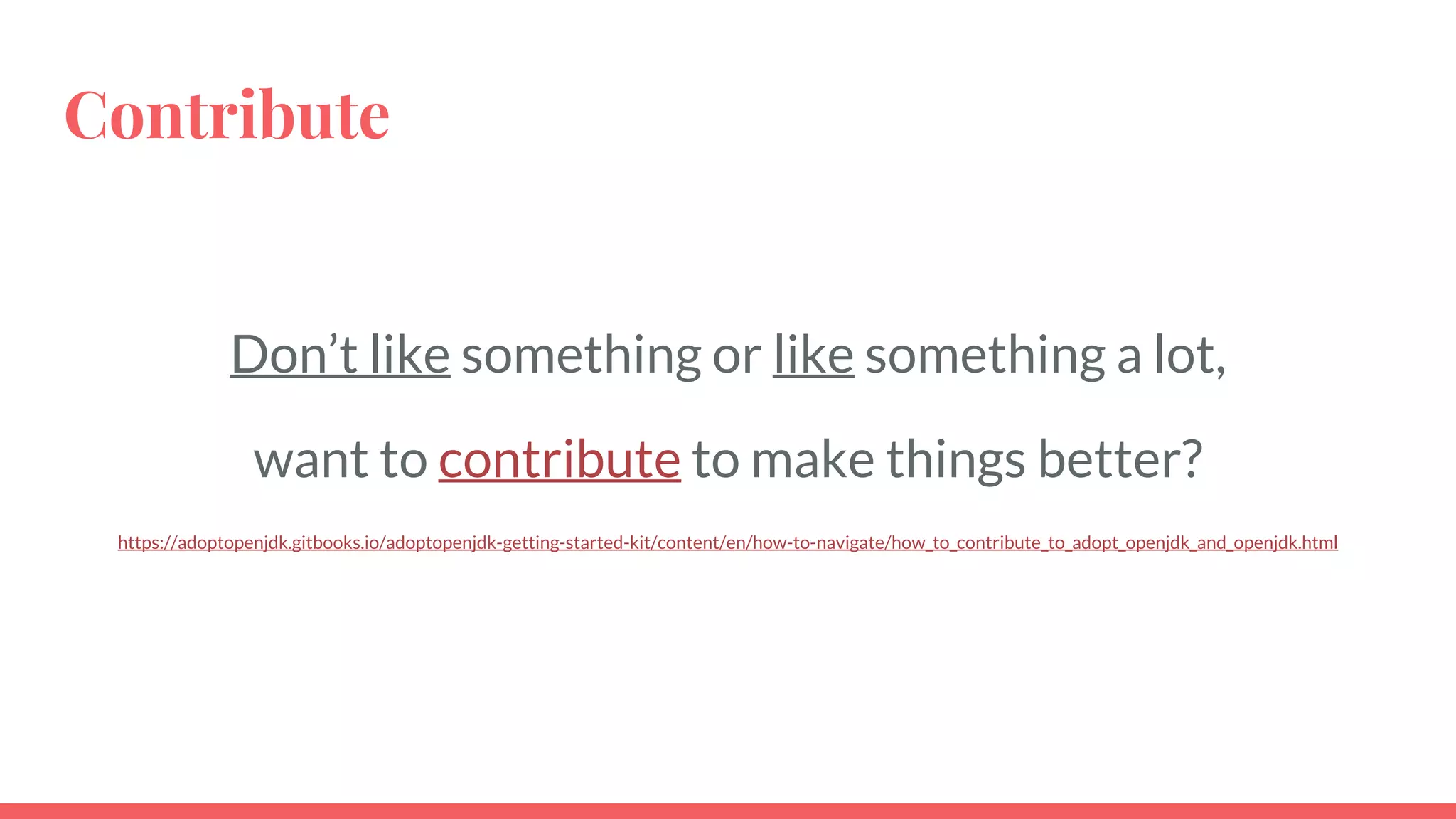 Contribute

Don’t like something or like something a lot,

want to contribute to make things better?

https://adoptopenjdk.gitbooks.io/adoptopenjdk-getting-started-kit/content/en/how-to-navigate/how_to_contribute_to_adopt_openjdk_and_openjdk.html